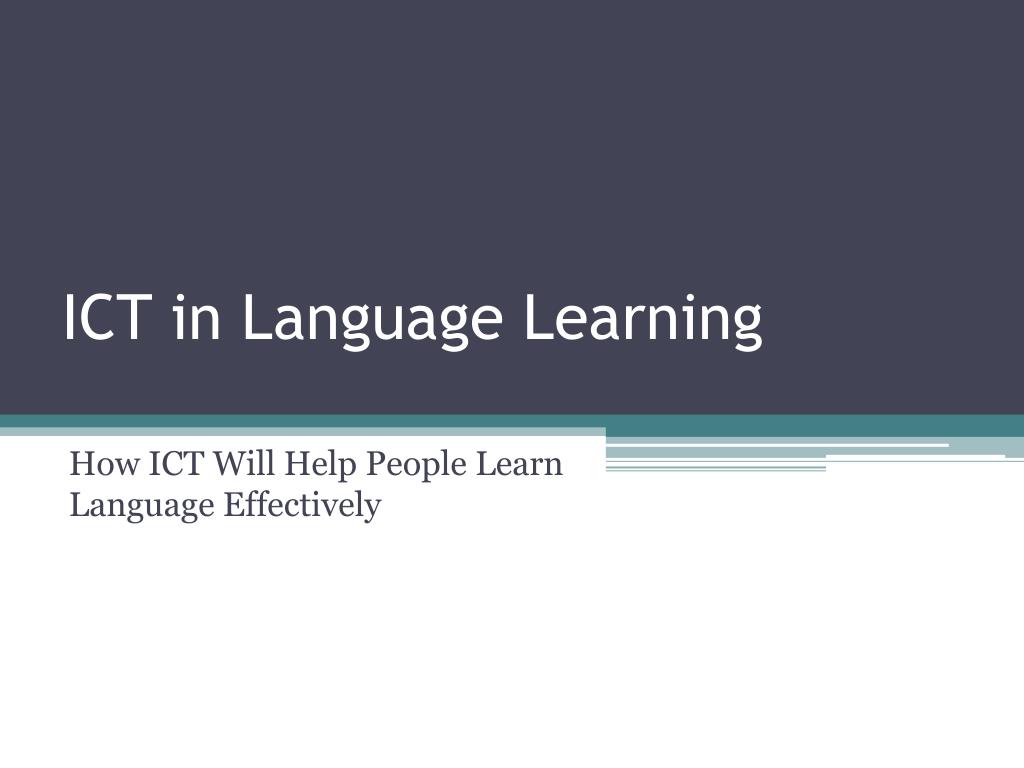 ICT in Language Learning

How ICT Will Help People Learn Language Effectively